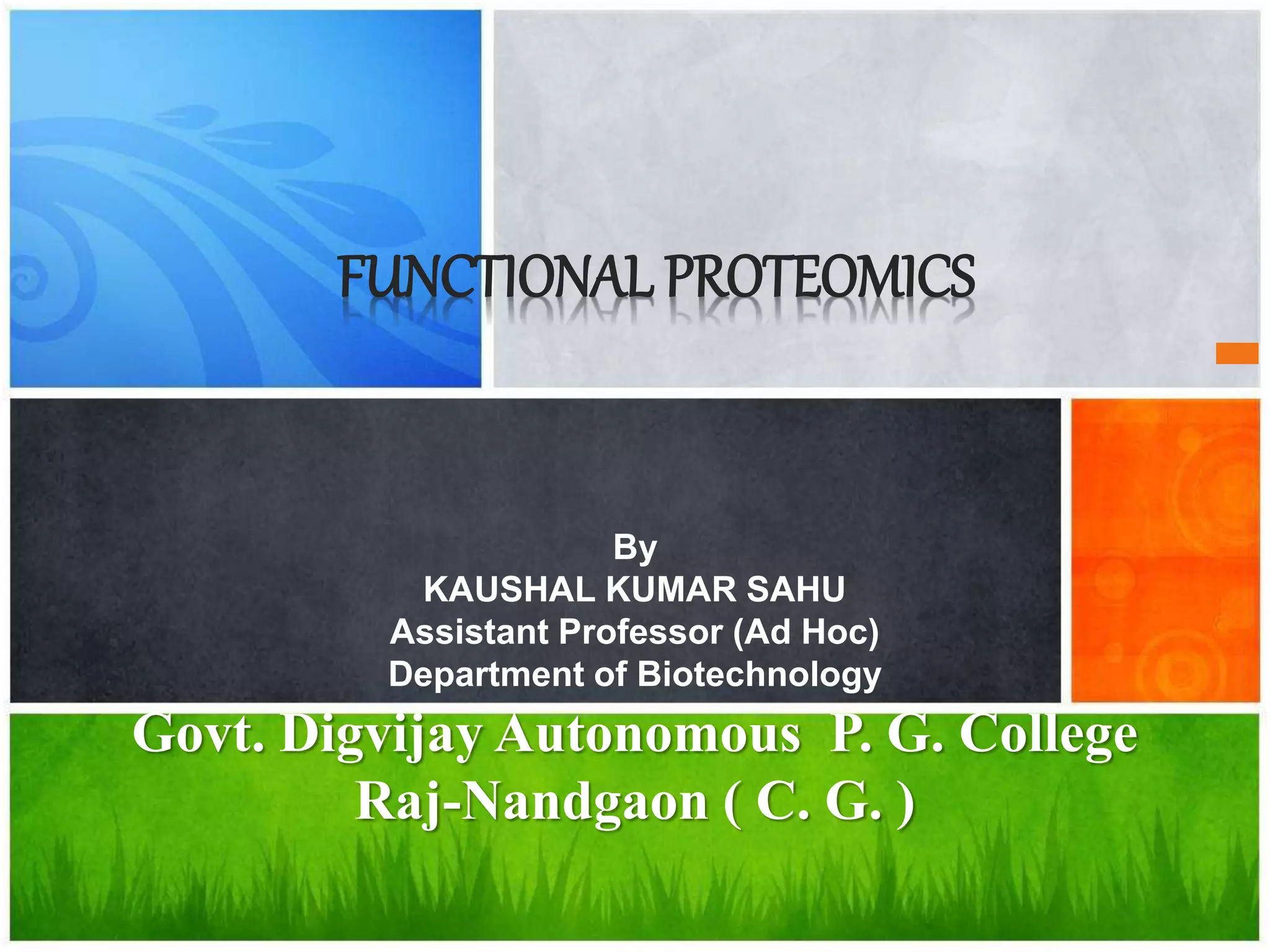 FUNCTIONAL PROTEOMICS

By
KAUSHAL KUMAR SAHU
Assistant Professor (Ad Hoc)
Department of Biotechnology

Govt. Digvijay Autonomous P. G. College
Raj-Nandgaon ( C. G. )